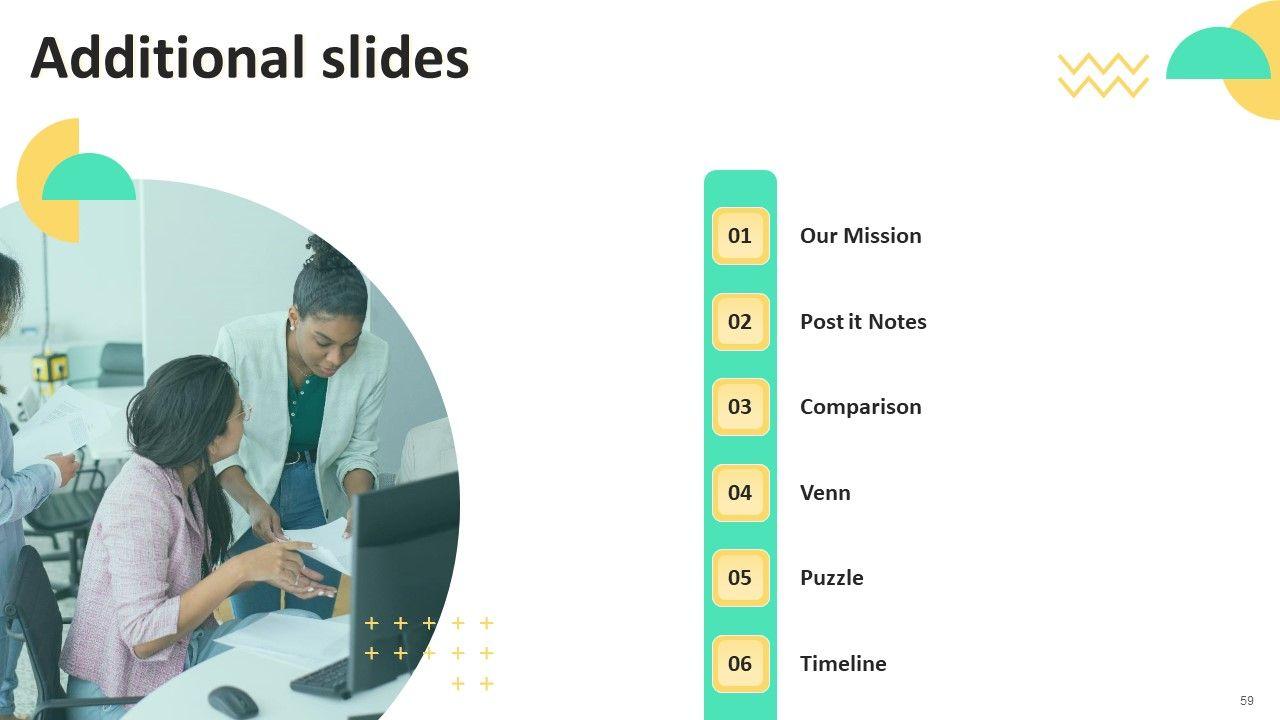 Additional slides

01 Our Mission

02 Post it Notes

03 Comparison

04 Venn

05 Puzzle

06 Timeline

59